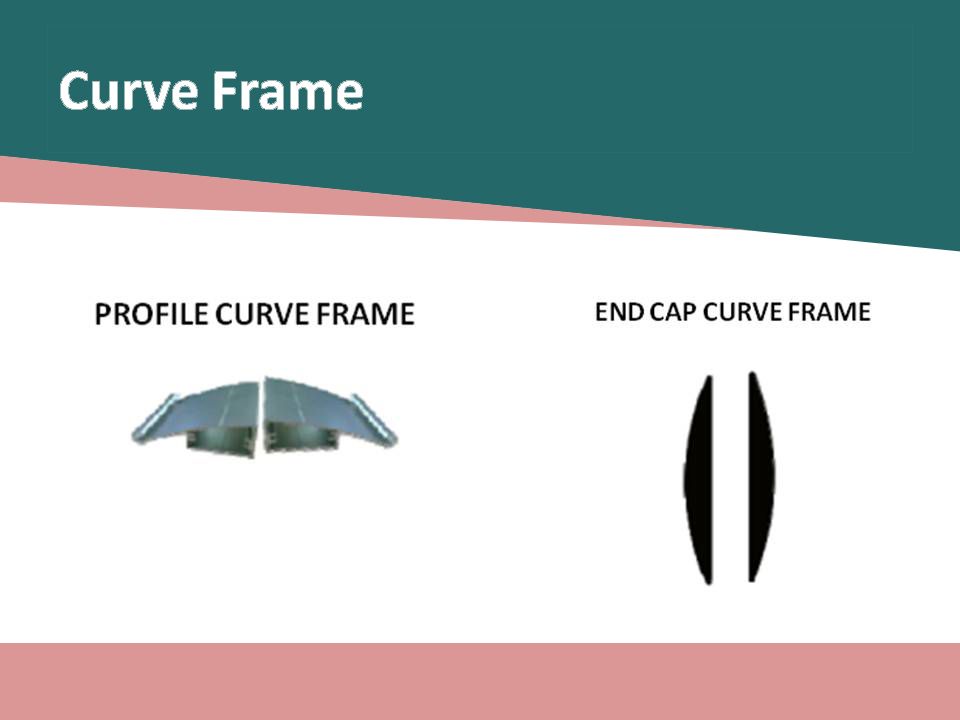 Curve Frame

PROFILE CURVE FRAME

END CAP CURVE FRAME